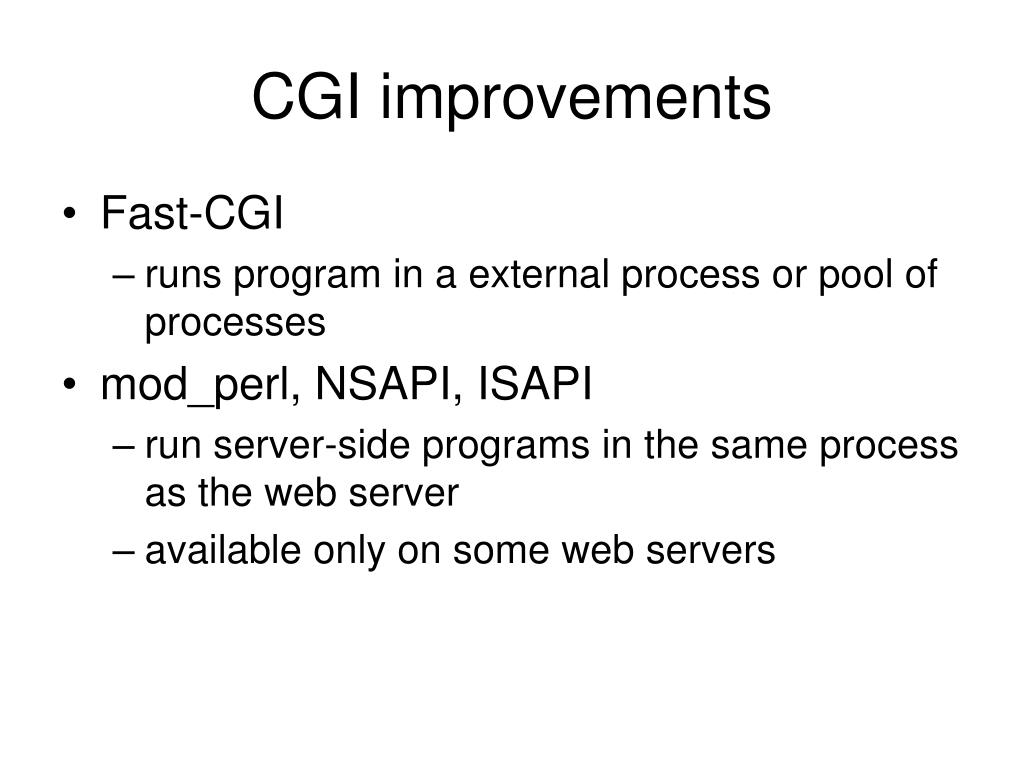 CGI improvements

• Fast-CGI
  – runs program in a external process or pool of processes
• mod_perl, NSAPI, ISAPI
  – run server-side programs in the same process as the web server
  – available only on some web servers